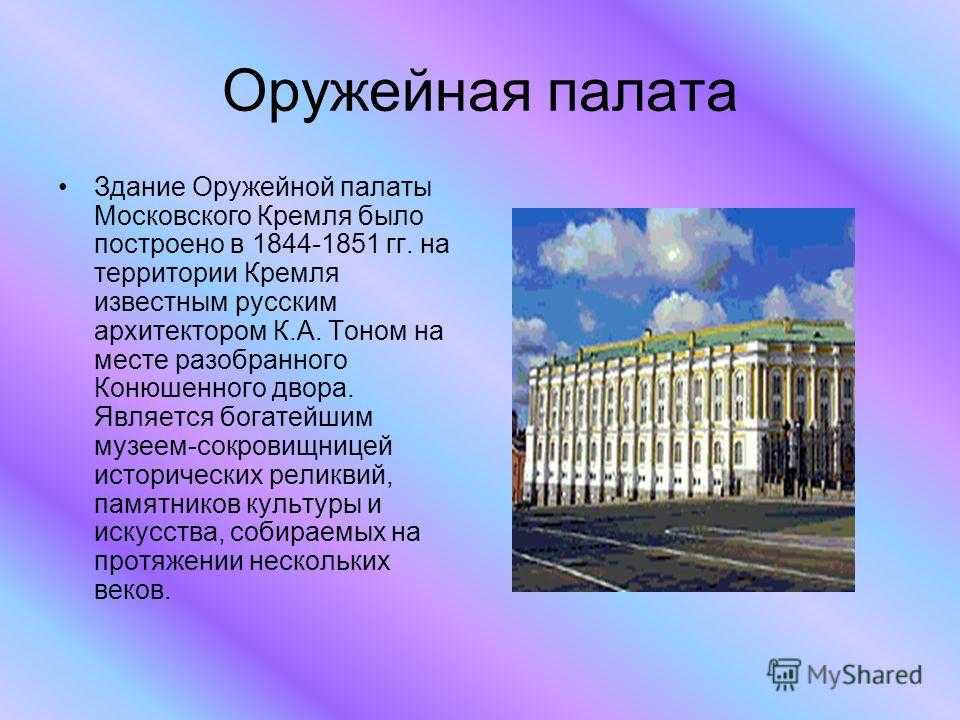 Оружейная палата

• Здание Оружейной палаты Московского Кремля было построено в 1844-1851 гг. на территории Кремля известным русским архитектором К.А. Тоном на месте разобранного Конюшенного двора. Является богатейшим музеем-сокровищницей исторических реликвий, памятников культуры и искусства, собираемых на протяжении нескольких веков.

MyShared